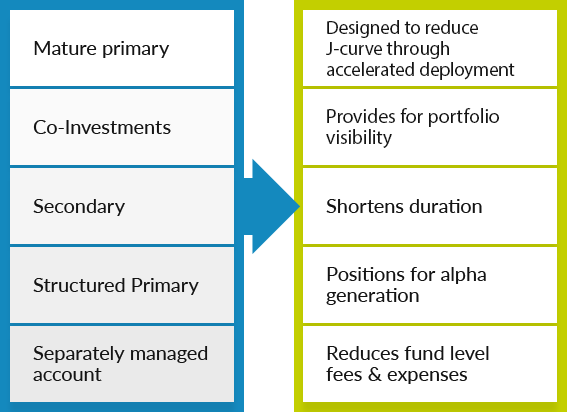 Mature primary

Co-Investments

Secondary

Structured Primary

Separately managed account

Designed to reduce J-curve through accelerated deployment

Provides for portfolio visibility

Shortens duration

Positions for alpha generation

Reduces fund level fees & expenses